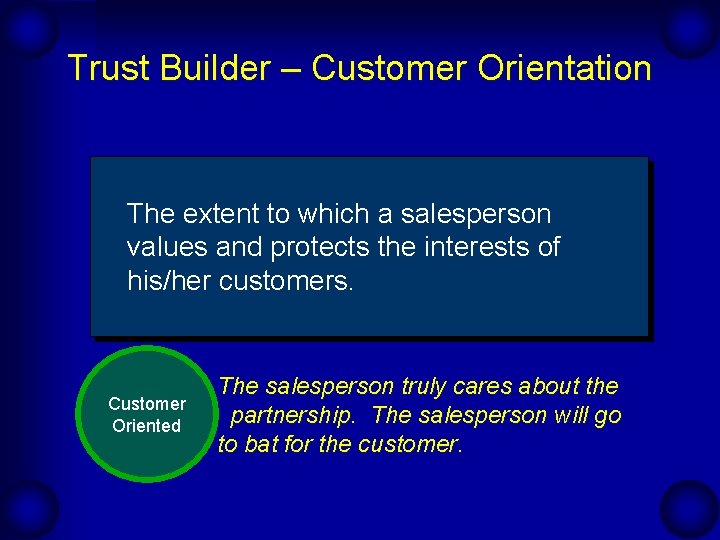 Trust Builder – Customer Orientation

The extent to which a salesperson values and protects the interests of his/her customers.

Customer Oriented

The salesperson truly cares about the partnership. The salesperson will go to bat for the customer.